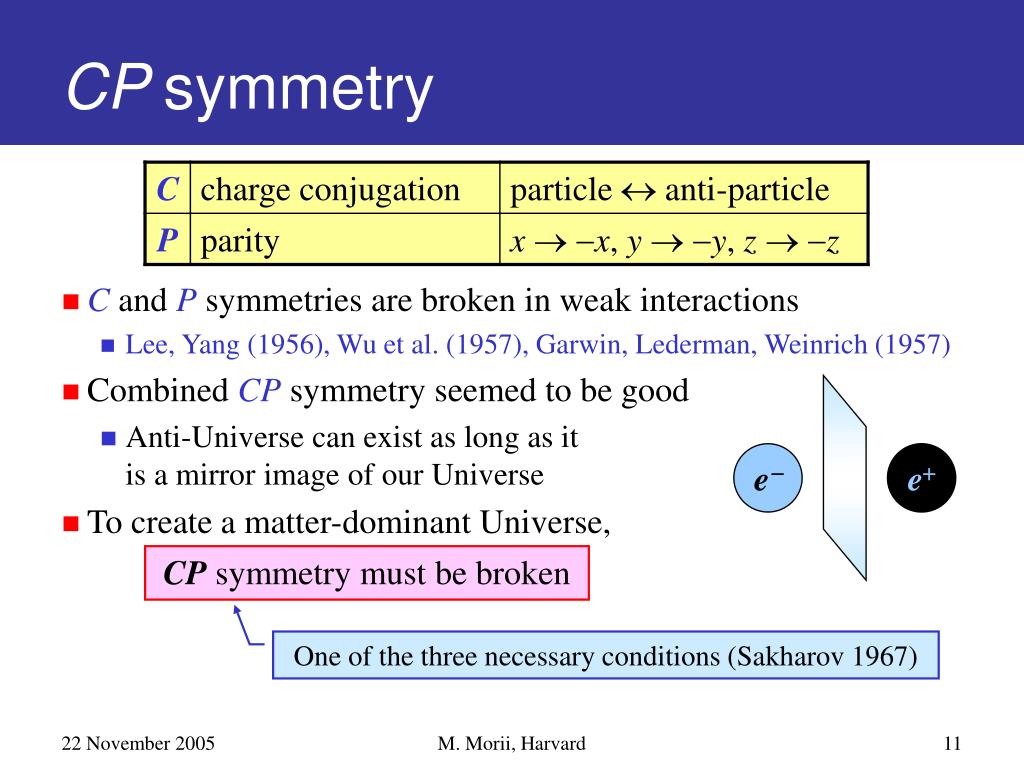 CP symmetry

| C | charge conjugation | particle $\leftrightarrow$ anti-particle |
|---|---|---|
| P | parity | $x \to -x$, $y \to -y$, $z \to -z$ |

C and P symmetries are broken in weak interactions

Lee, Yang (1956), Wu et al. (1957), Garwin, Lederman, Weinrich (1957)

Combined CP symmetry seemed to be good

Anti-Universe can exist as long as it is a mirror image of our Universe

$e^-$

$e^+$

To create a matter-dominant Universe,

CP symmetry must be broken

One of the three necessary conditions (Sakharov 1967)

22 November 2005

M. Morii, Harvard

11